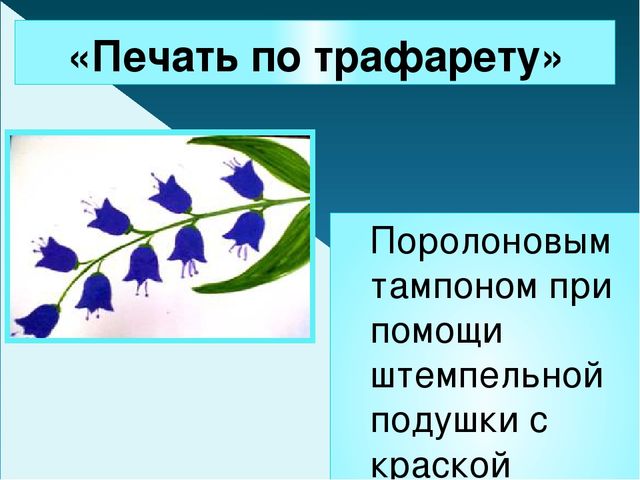 «Печать по трафарету»

Поролоновым тампоном при помощи штемпельной подушки с краской